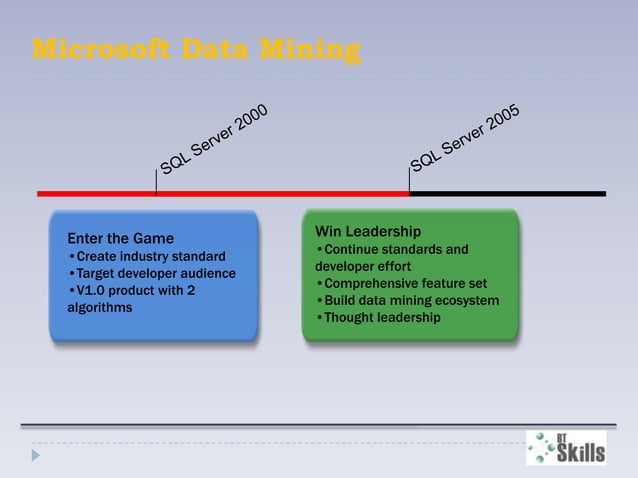 Microsoft Data Mining

SQL Server 2000

SQL Server 2005

Enter the Game
•Create industry standard
•Target developer audience
•V1.0 product with 2 algorithms

Win Leadership
•Continue standards and developer effort
•Comprehensive feature set
•Build data mining ecosystem
•Thought leadership

BT Skills